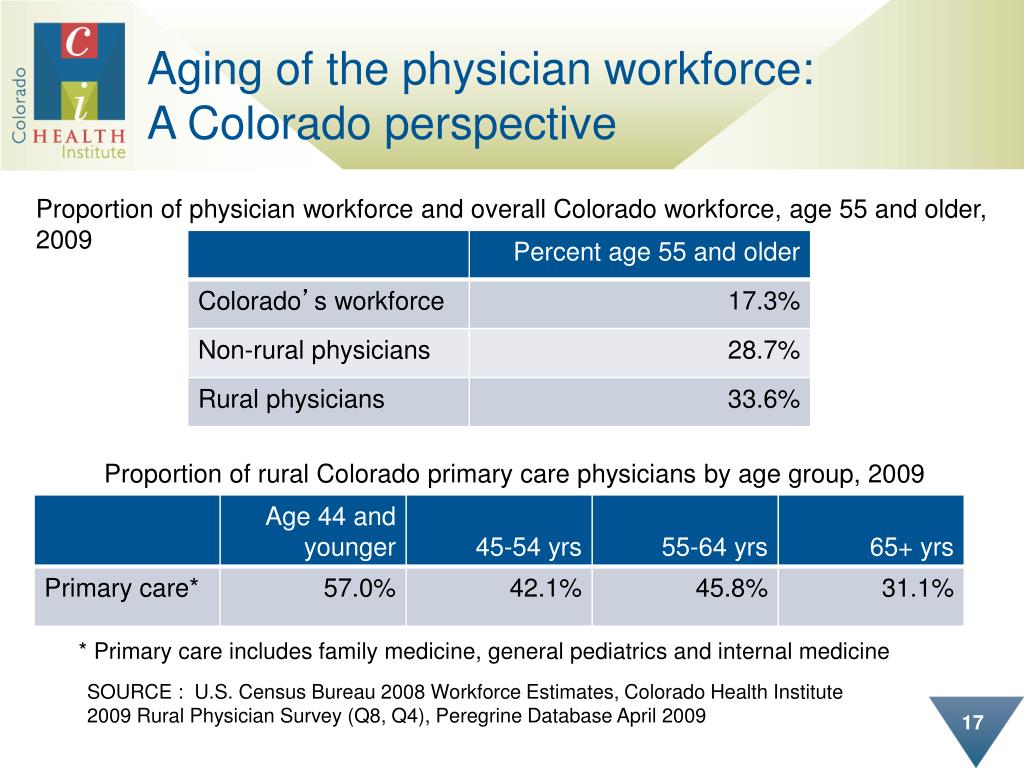 Colorado
C
i
HEALTH
Institute

Aging of the physician workforce:
A Colorado perspective

Proportion of physician workforce and overall Colorado workforce, age 55 and older, 2009

| | Percent age 55 and older |
|---|---|
| Colorado's workforce | 17.3% |
| Non-rural physicians | 28.7% |
| Rural physicians | 33.6% |

Proportion of rural Colorado primary care physicians by age group, 2009

| | Age 44 and younger | 45-54 yrs | 55-64 yrs | 65+ yrs |
|---|---|---|---|---|
| Primary care* | 57.0% | 42.1% | 45.8% | 31.1% |

* Primary care includes family medicine, general pediatrics and internal medicine

SOURCE : U.S. Census Bureau 2008 Workforce Estimates, Colorado Health Institute 2009 Rural Physician Survey (Q8, Q4), Peregrine Database April 2009

17